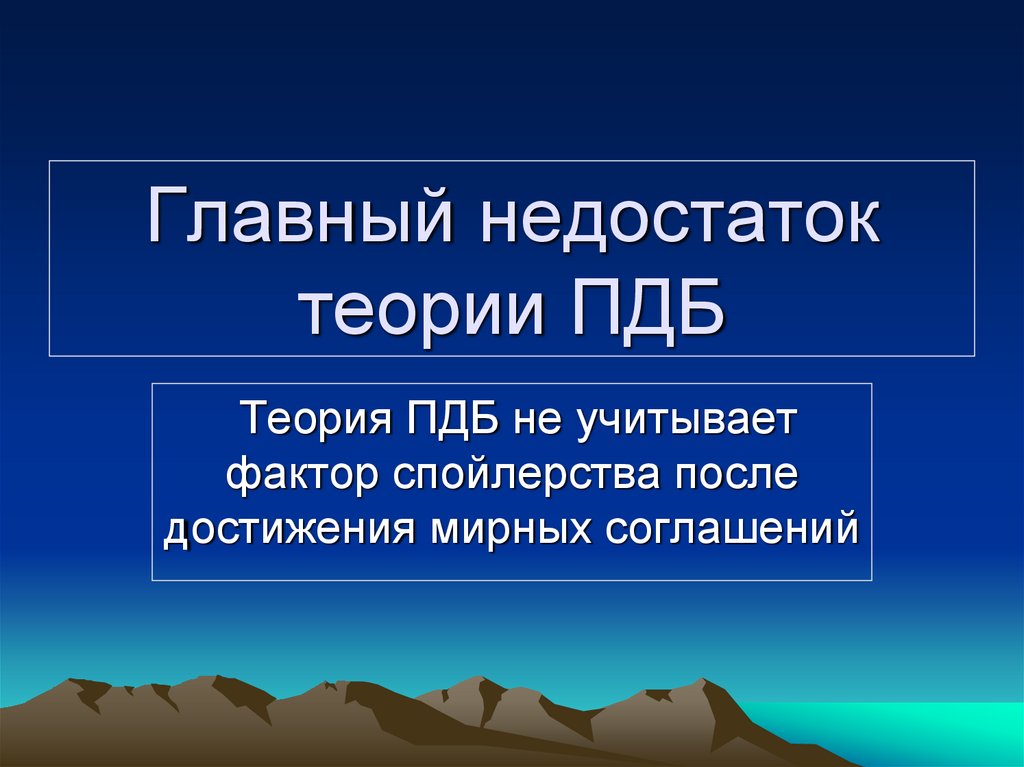 Главный недостаток теории ПДБ

Теория ПДБ не учитывает фактор спойлерства после достижения мирных соглашений